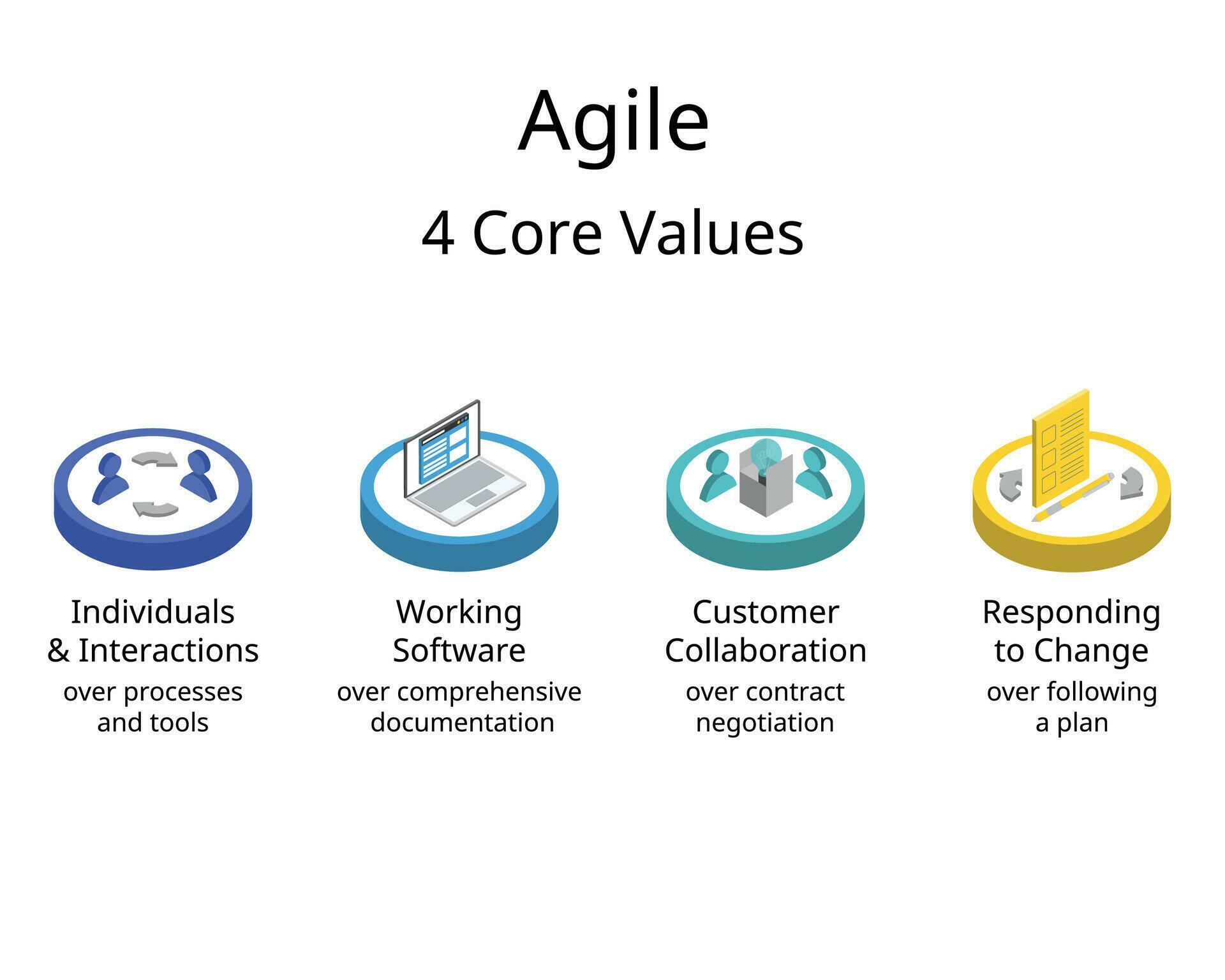 Agile

4 Core Values

Individuals & Interactions
over processes and tools

Working Software
over comprehensive documentation

Customer Collaboration
over contract negotiation

Responding to Change
over following a plan